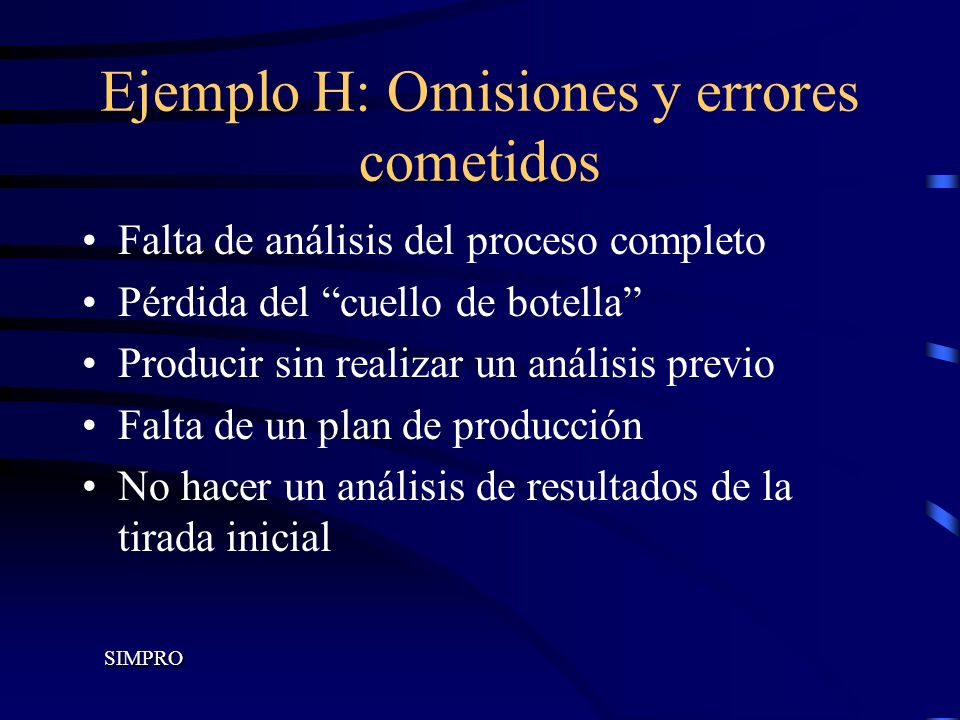 Ejemplo H: Omisiones y errores cometidos

• Falta de análisis del proceso completo
• Pérdida del “cuello de botella”
• Producir sin realizar un análisis previo
• Falta de un plan de producción
• No hacer un análisis de resultados de la tirada inicial

SIMPRO